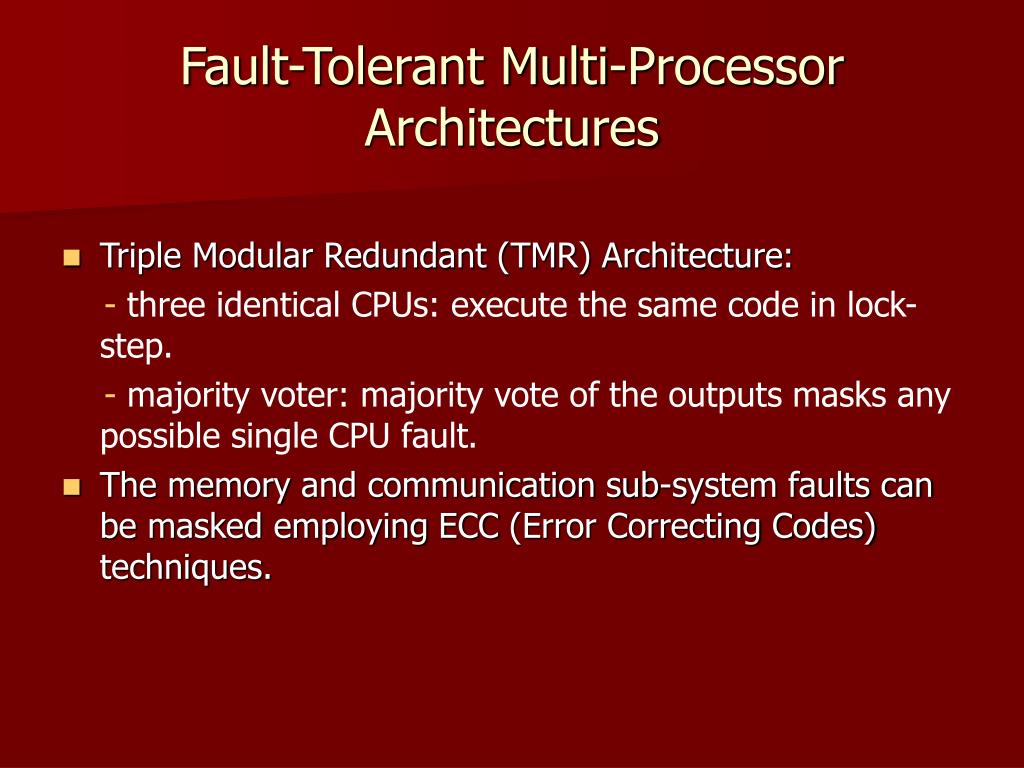 Fault-Tolerant Multi-Processor Architectures

- Triple Modular Redundant (TMR) Architecture:
  - three identical CPUs: execute the same code in lock-step.
  - majority voter: majority vote of the outputs masks any possible single CPU fault.
- The memory and communication sub-system faults can be masked employing ECC (Error Correcting Codes) techniques.